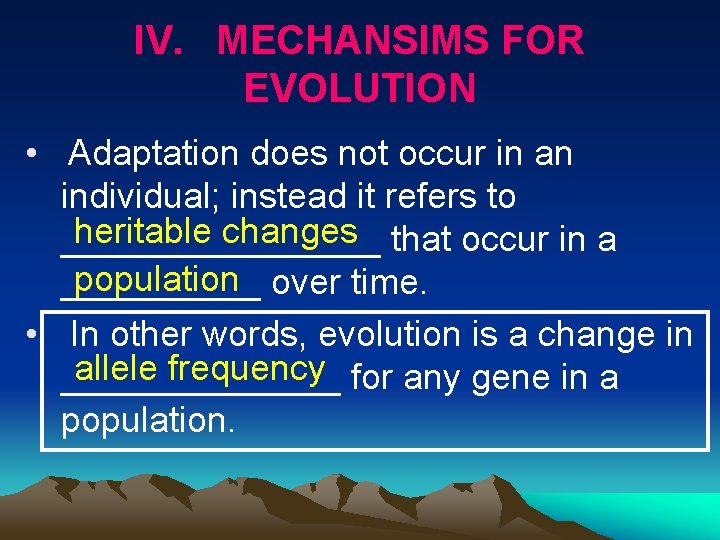 IV. MECHANSIMS FOR EVOLUTION

• Adaptation does not occur in an individual; instead it refers to heritable changes that occur in a population over time.

• In other words, evolution is a change in allele frequency for any gene in a population.